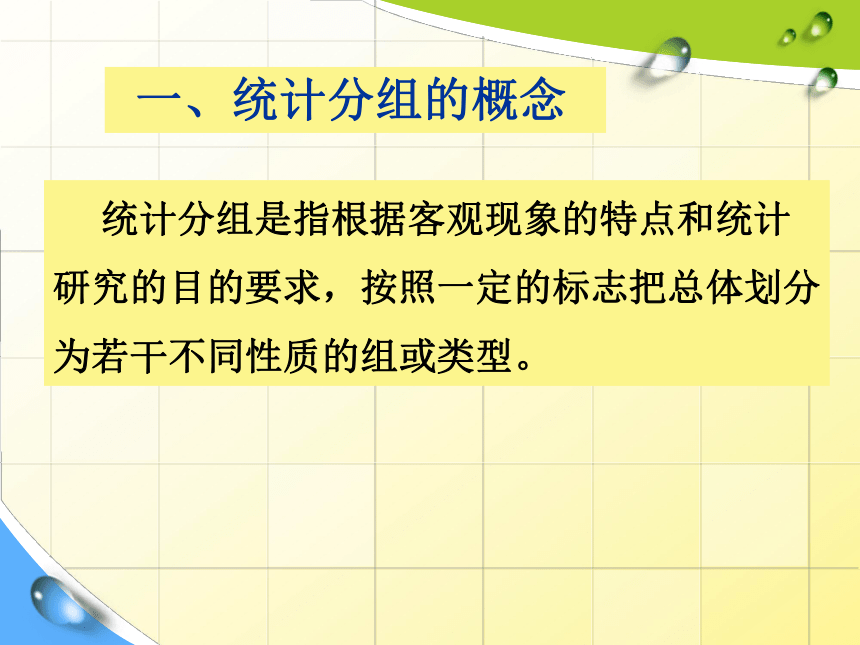 一、统计分组的概念

统计分组是指根据客观现象的特点和统计研究的目的要求，按照一定的标志把总体划分为若干不同性质的组或类型。